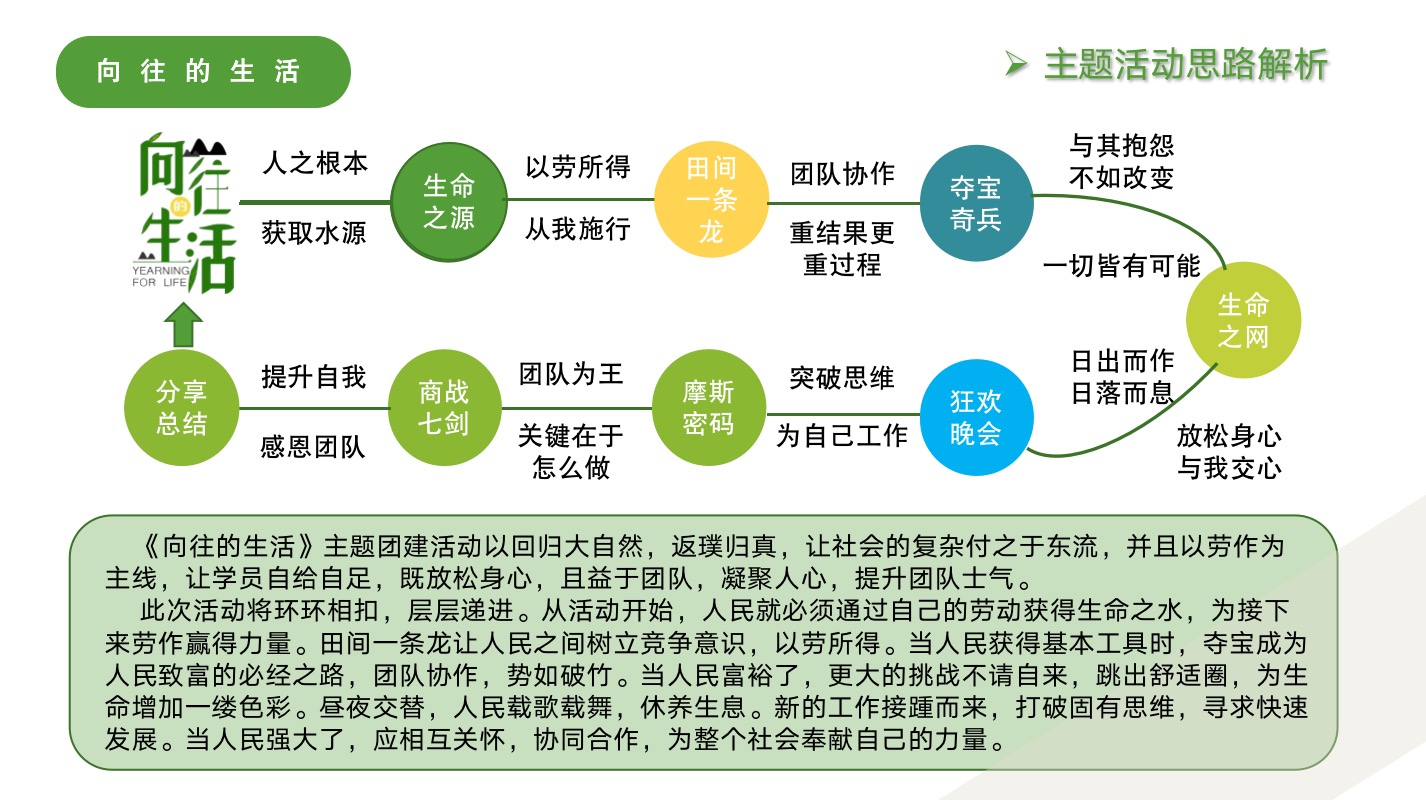 向往的生活

➢ 主题活动思路解析

向往的生活
YEARNING FOR LIFE

人之根本
获取水源

生命之源

以劳所得
从我施行

田间一条龙

团队协作
重结果更重过程

夺宝奇兵

与其抱怨不如改变

一切皆有可能

生命之网

日出而作日落而息

放松身心与我交心

狂欢晚会

突破思维
为自己工作

摩斯密码

团队为王
关键在于怎么做

商战七剑

提升自我
感恩团队

分享总结

《向往的生活》主题团建活动以回归大自然，返璞归真，让社会的复杂付之于东流，并且以劳作为主线，让学员自给自足，既放松身心，且益于团队，凝聚人心，提升团队士气。

此次活动将环环相扣，层层递进。从活动开始，人民就必须通过自己的劳动获得生命之水，为接下来劳作赢得力量。田间一条龙让人民之间树立竞争意识，以劳所得。当人民获得基本工具时，夺宝成为人民致富的必经之路，团队协作，势如破竹。当人民富裕了，更大的挑战不请自来，跳出舒适圈，为生命增加一缕色彩。昼夜交替，人民载歌载舞，休养生息。新的工作接踵而来，打破固有思维，寻求快速发展。当人民强大了，应相互关怀，协同合作，为整个社会奉献自己的力量。